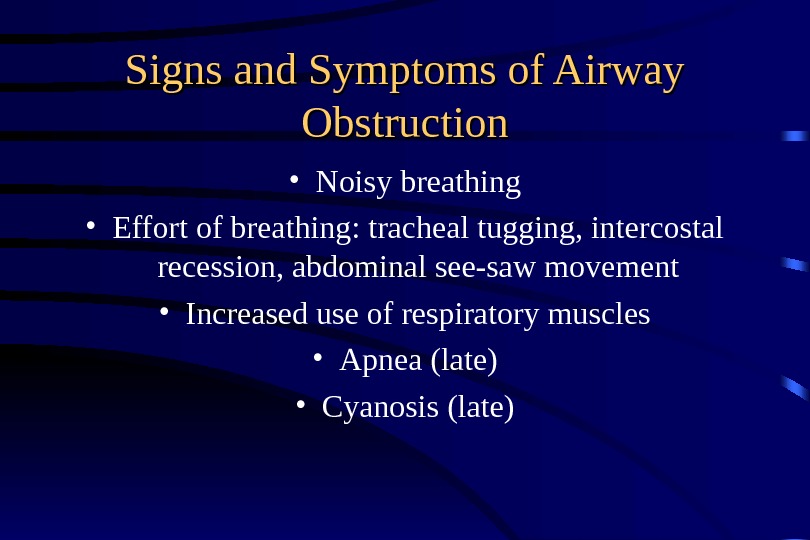 Signs and Symptoms of Airway Obstruction

• Noisy breathing
• Effort of breathing: tracheal tugging, intercostal recession, abdominal see-saw movement
• Increased use of respiratory muscles
• Apnea (late)
• Cyanosis (late)